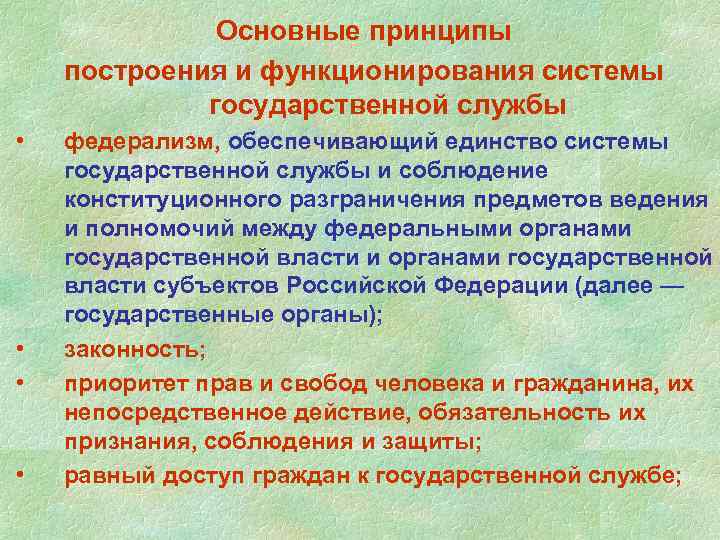 Основные принципы построения и функционирования системы государственной службы

• федерализм, обеспечивающий единство системы государственной службы и соблюдение конституционного разграничения предметов ведения и полномочий между федеральными органами государственной власти и органами государственной власти субъектов Российской Федерации (далее — государственные органы);

• законность;

• приоритет прав и свобод человека и гражданина, их непосредственное действие, обязательность их признания, соблюдения и защиты;

• равный доступ граждан к государственной службе;